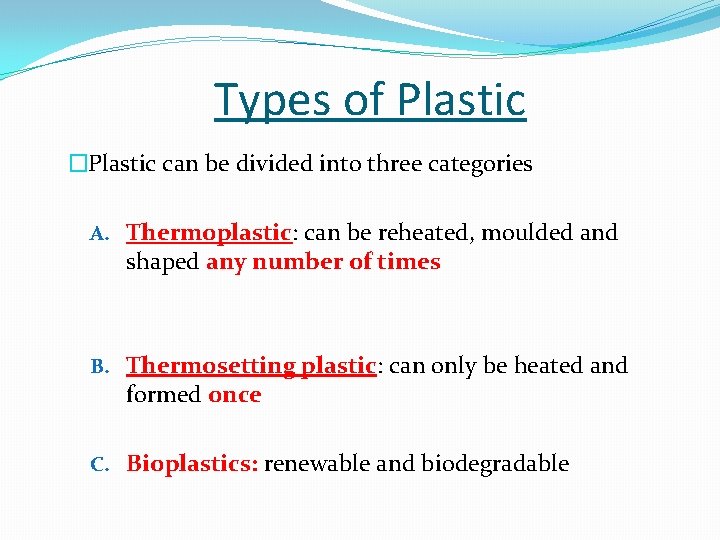 Types of Plastic

□Plastic can be divided into three categories

A. Thermoplastic: can be reheated, moulded and shaped any number of times

B. Thermosetting plastic: can only be heated and formed once

C. Bioplastics: renewable and biodegradable